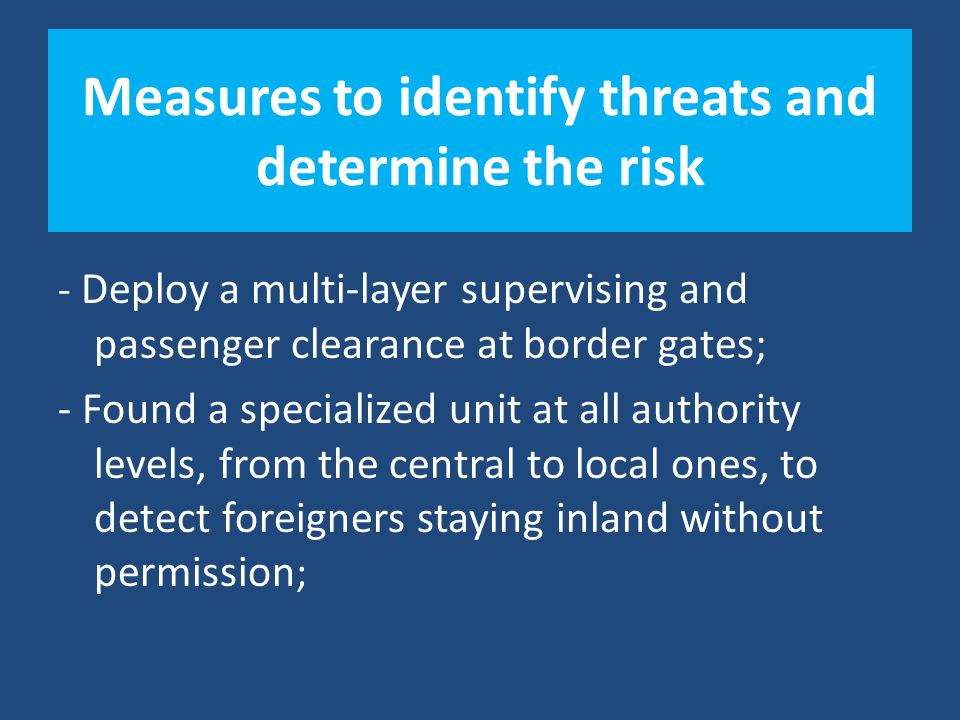 Measures to identify threats and determine the risk

- Deploy a multi-layer supervising and passenger clearance at border gates;

- Found a specialized unit at all authority levels, from the central to local ones, to detect foreigners staying inland without permission;